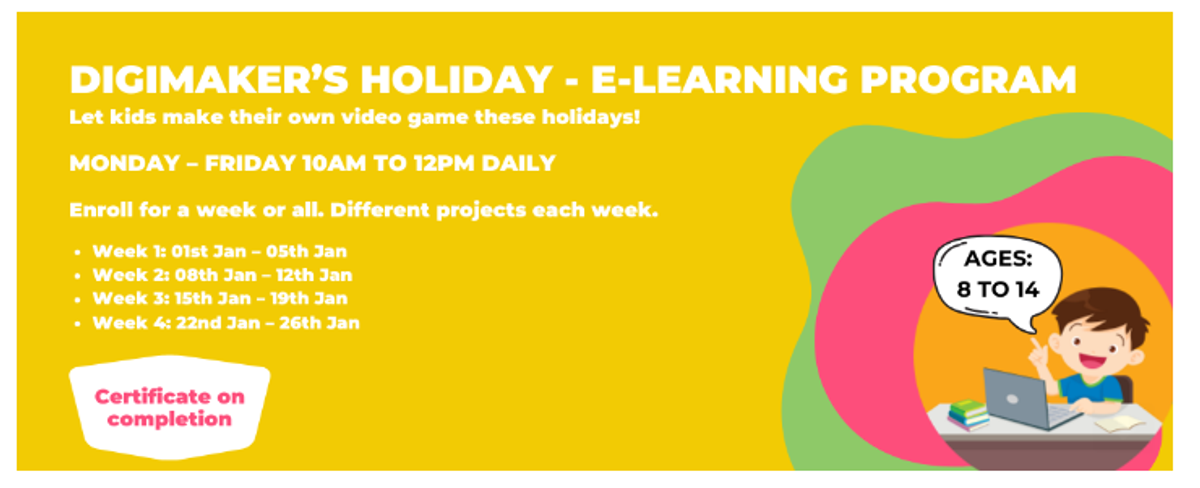 DIGIMAKER'S HOLIDAY - E-LEARNING PROGRAM
Let kids make their own video game these holidays!

MONDAY – FRIDAY 10AM TO 12PM DAILY

Enroll for a week or all. Different projects each week.

- Week 1: 01st Jan – 05th Jan
- Week 2: 08th Jan – 12th Jan
- Week 3: 15th Jan – 19th Jan
- Week 4: 22nd Jan – 26th Jan

Certificate on completion

AGES: 8 TO 14